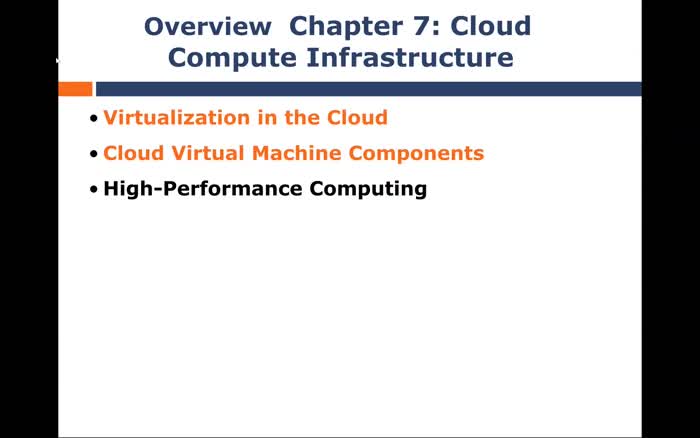 Overview  Chapter 7: Cloud Compute Infrastructure

• Virtualization in the Cloud
• Cloud Virtual Machine Components
• High-Performance Computing